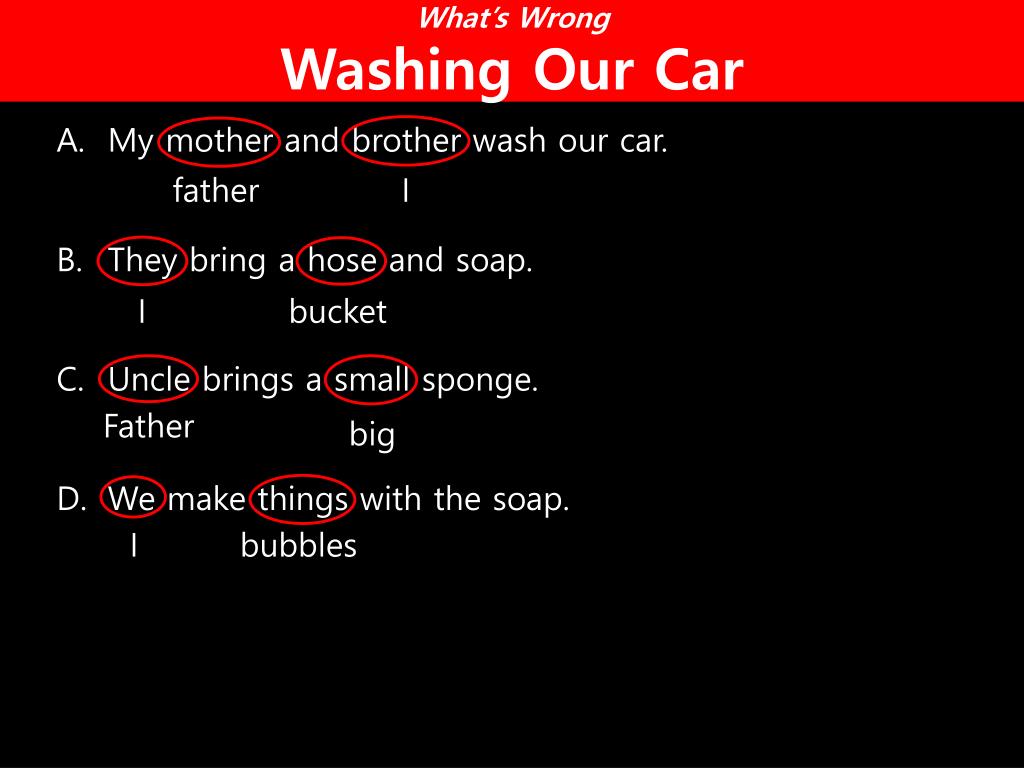 What's Wrong
Washing Our Car

A. My mother and brother wash our car.
father I

B. They bring a hose and soap.
I bucket

C. Uncle brings a small sponge.
Father big

D. We make things with the soap.
I bubbles